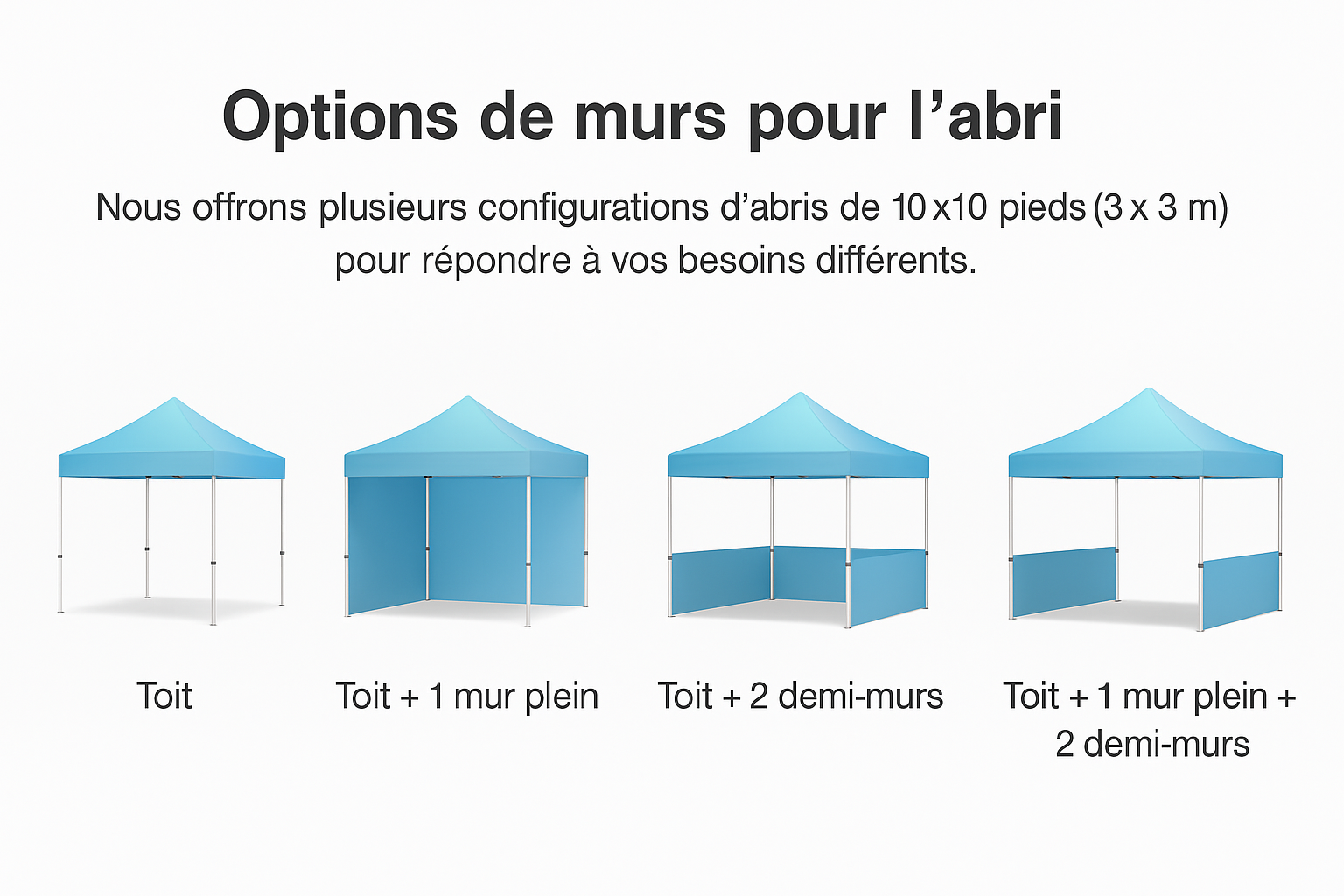 Options de murs pour l’abri

Nous offrons plusieurs configurations d’abris de 10 x10 pieds (3 x 3 m) pour répondre à vos besoins différents.

Toit

Toit + 1 mur plein

Toit + 2 demi-murs

Toit + 1 mur plein + 2 demi-murs